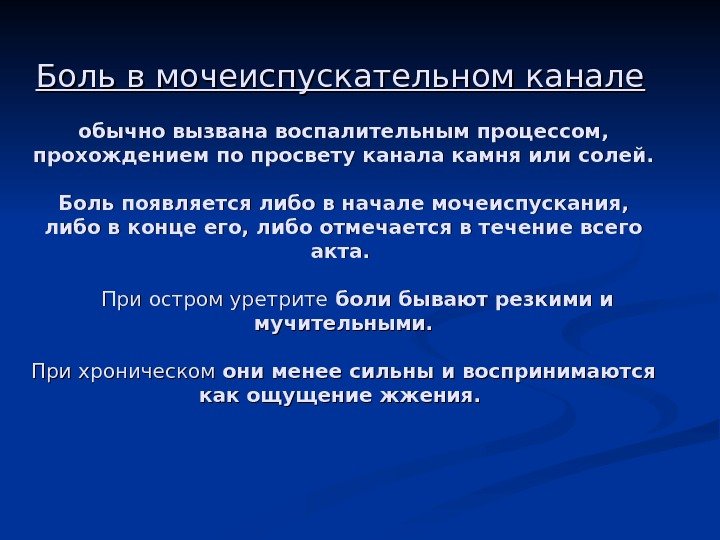 Боль в мочеиспускательном канале

обычно вызвана воспалительным процессом, прохождением по просвету канала камня или солей.

Боль появляется либо в начале мочеиспускания, либо в конце его, либо отмечается в течение всего акта.

При остром уретрите боли бывают резкими и мучительными.

При хроническом они менее сильны и воспринимаются как ощущение жжения.